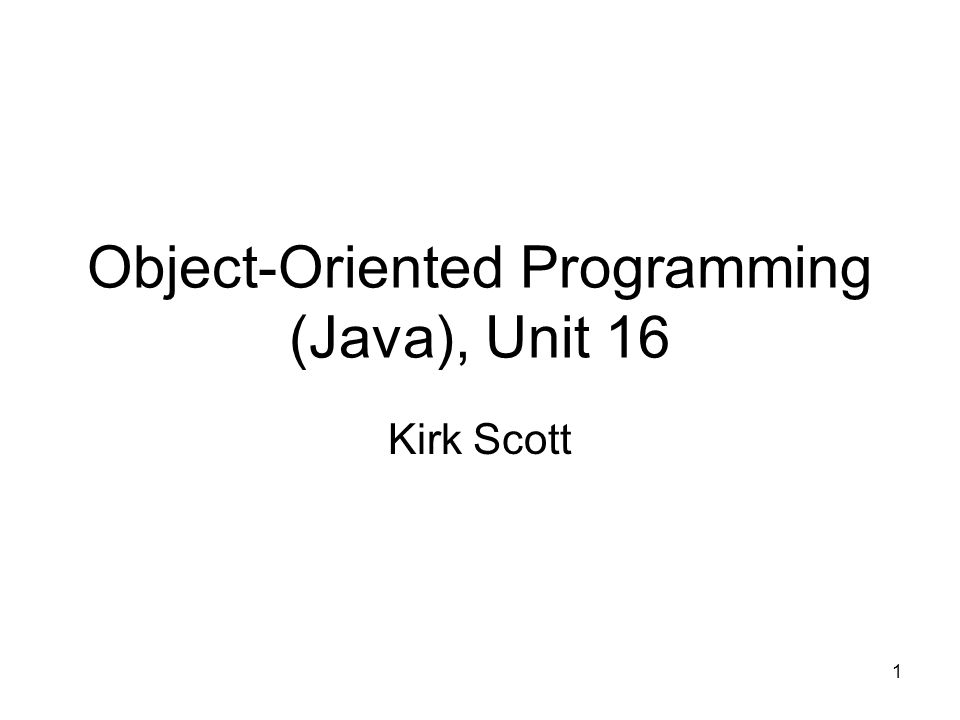 Object-Oriented Programming (Java), Unit 16

Kirk Scott

1